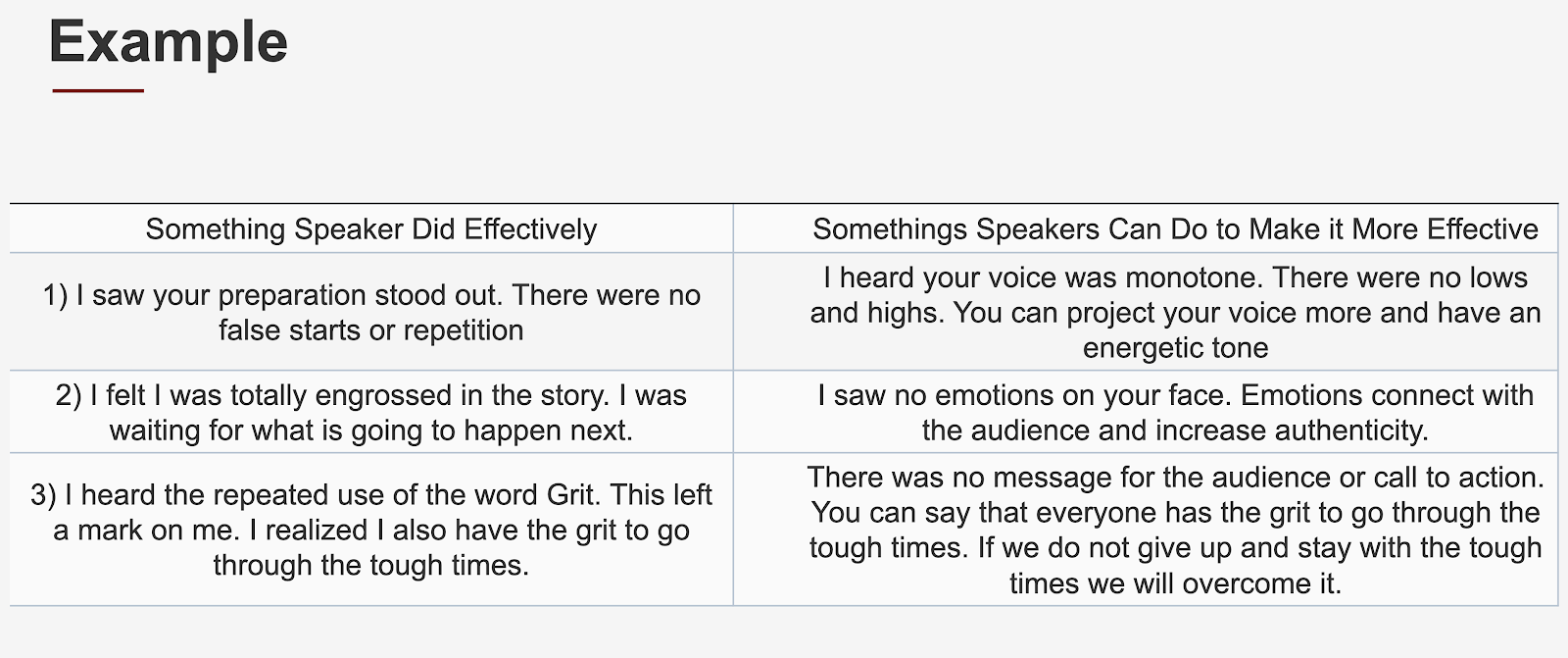 Example

| Something Speaker Did Effectively | Somethings Speakers Can Do to Make it More Effective |
|---|---|
| 1) I saw your preparation stood out. There were no false starts or repetition | I heard your voice was monotone. There were no lows and highs. You can project your voice more and have an energetic tone |
| 2) I felt I was totally engrossed in the story. I was waiting for what is going to happen next. | I saw no emotions on your face. Emotions connect with the audience and increase authenticity. |
| 3) I heard the repeated use of the word Grit. This left a mark on me. I realized I also have the grit to go through the tough times. | There was no message for the audience or call to action. You can say that everyone has the grit to go through the tough times. If we do not give up and stay with the tough times we will overcome it. |